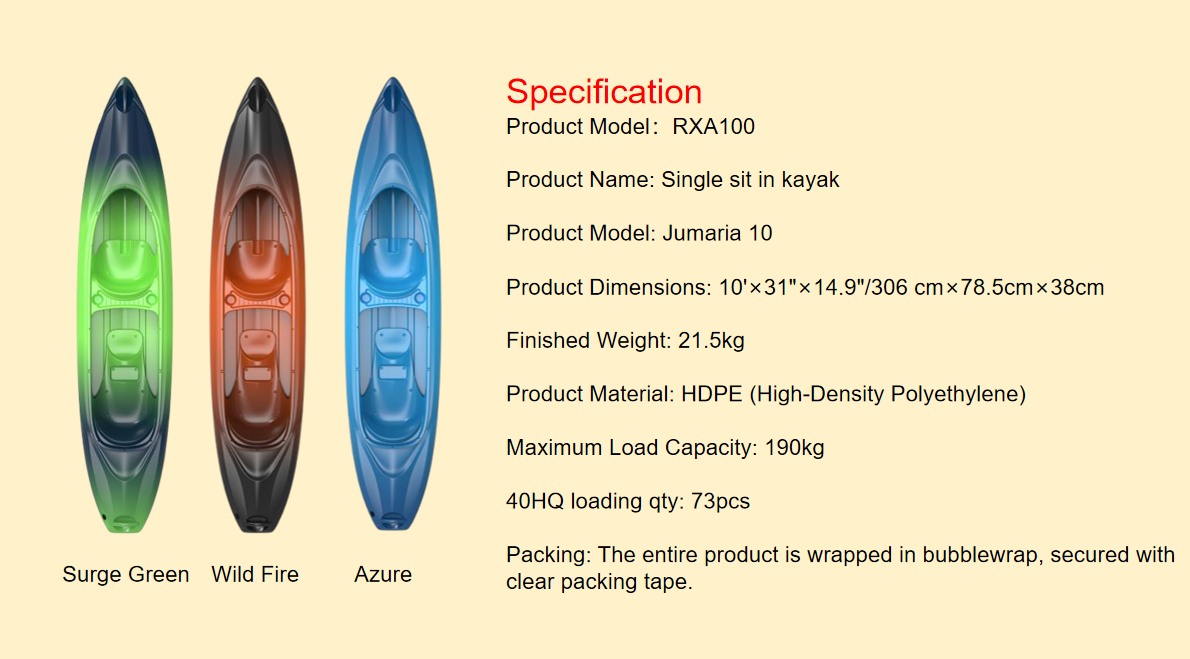 Surge Green Wild Fire Azure

Specification

Product Model: RXA100

Product Name: Single sit in kayak

Product Model: Jumaria 10

Product Dimensions: 10'×31"×14.9"/306 cm×78.5cm×38cm

Finished Weight: 21.5kg

Product Material: HDPE (High-Density Polyethylene)

Maximum Load Capacity: 190kg

40HQ loading qty: 73pcs

Packing: The entire product is wrapped in bubblewrap, secured with clear packing tape.